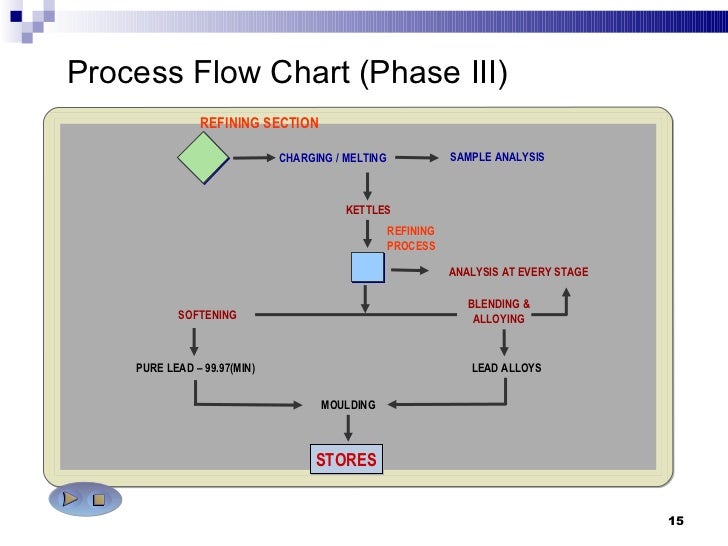 Process Flow Chart (Phase III)

REFINING SECTION

CHARGING / MELTING

SAMPLE ANALYSIS

KETTLES

REFINING PROCESS

ANALYSIS AT EVERY STAGE

SOFTENING

BLENDING & ALLOYING

PURE LEAD – 99.97(MIN)

LEAD ALLOYS

MOULDING

STORES

15